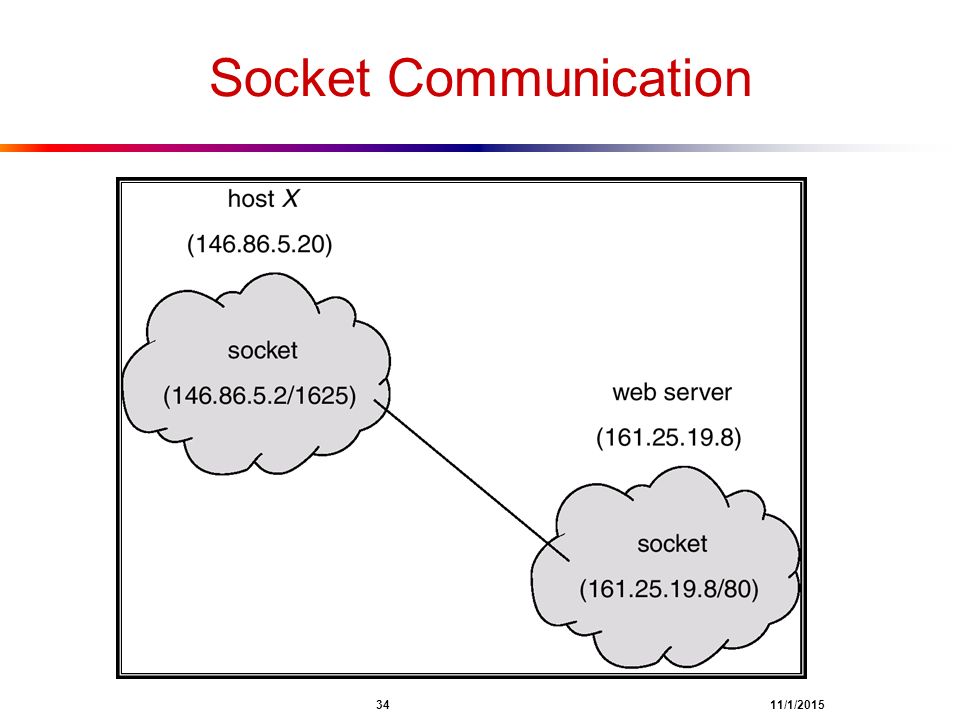 Socket Communication

host X

(146.86.5.20)

socket

(146.86.5.2/1625)

web server

(161.25.19.8)

socket

(161.25.19.8/80)

34

11/1/2015